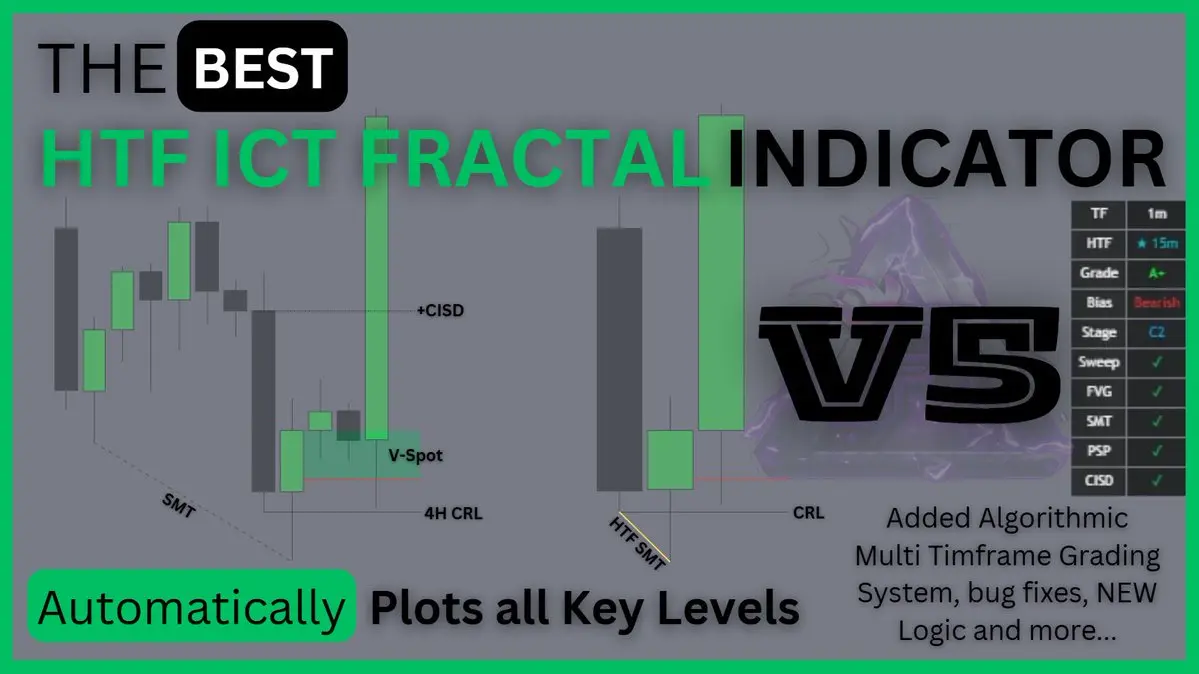 THE BEST
HTF ICT FRACTAL INDICATOR

+CISD

V-Spot

SMT

4H CRL

HTF SMT

CRL

V5

| TF | 1m |
|---|---|
| HTF | ★ 15m |
| Grade | A+ |
| Bias | Bearish |
| Stage | C2 |
| Sweep | ✓ |
| FVG | ✓ |
| SMT | ✓ |
| PSP | ✓ |
| CISD | ✓ |

Added Algorithmic Multi Timframe Grading System, bug fixes, NEW Logic and more...

Automatically Plots all Key Levels